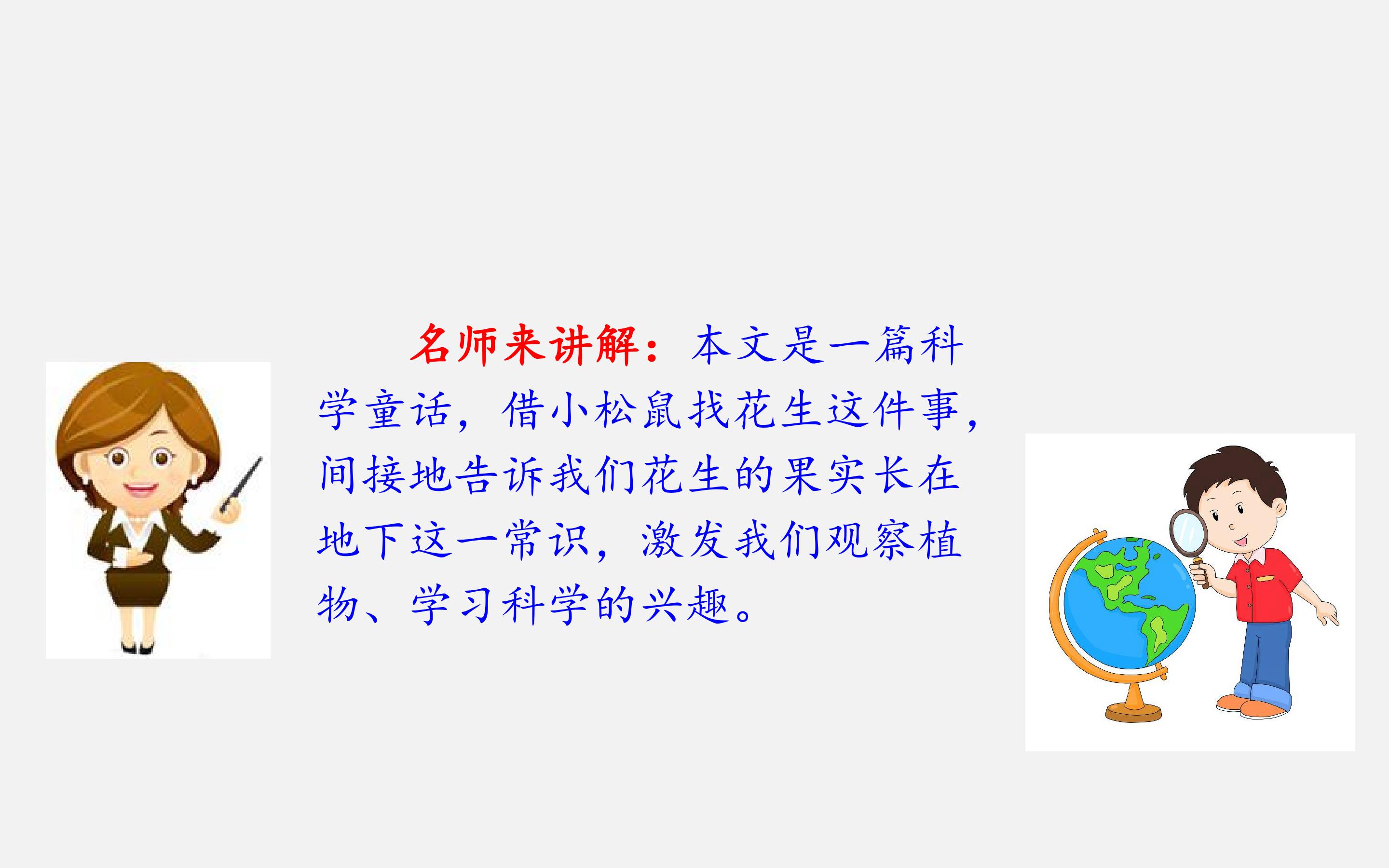 名师来讲解：本文是一篇科学童话，借小松鼠找花生这件事，间接地告诉我们花生的果实长在地下这一常识，激发我们观察植物、学习科学的兴趣。